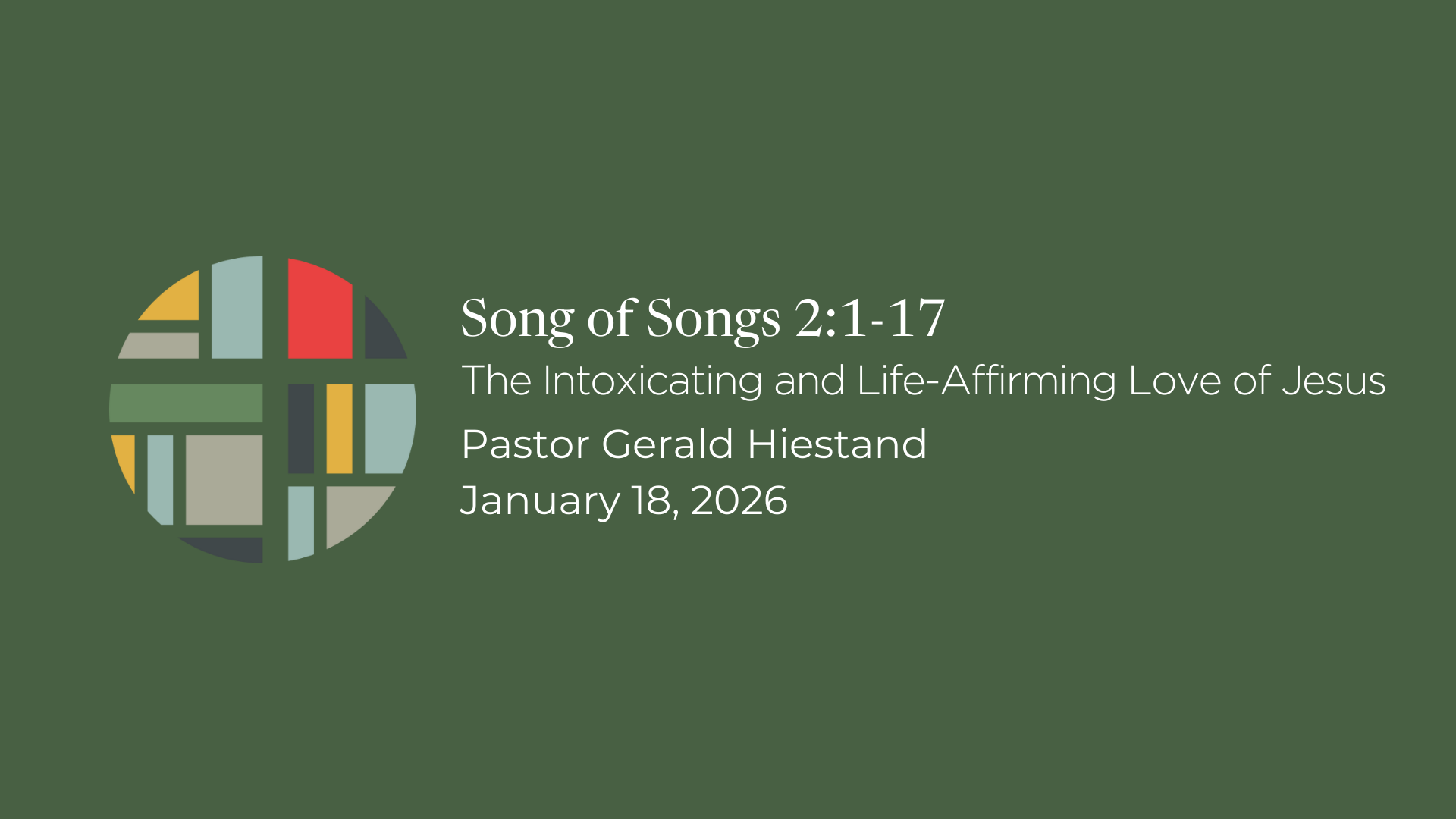 Song of Songs 2:1-17

The Intoxicating and Life-Affirming Love of Jesus

Pastor Gerald Hiestand

January 18, 2026